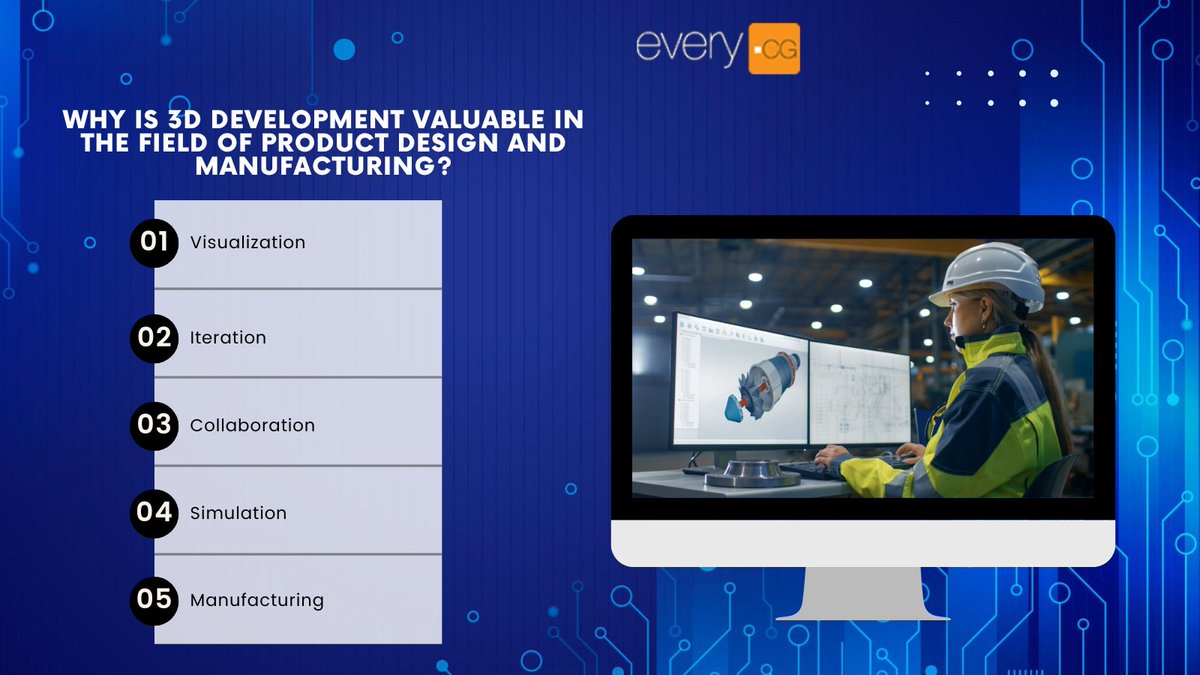 every CG

WHY IS 3D DEVELOPMENT VALUABLE IN THE FIELD OF PRODUCT DESIGN AND MANUFACTURING?

01 Visualization

02 Iteration

03 Collaboration

04 Simulation

05 Manufacturing